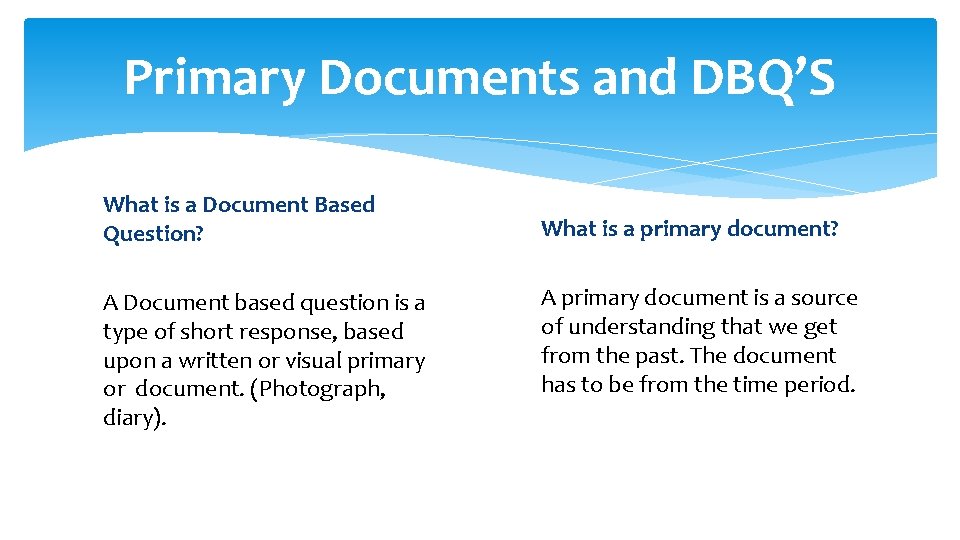 Primary Documents and DBQ’S

What is a Document Based Question?

A Document based question is a type of short response, based upon a written or visual primary or document. (Photograph, diary).

What is a primary document?

A primary document is a source of understanding that we get from the past. The document has to be from the time period.